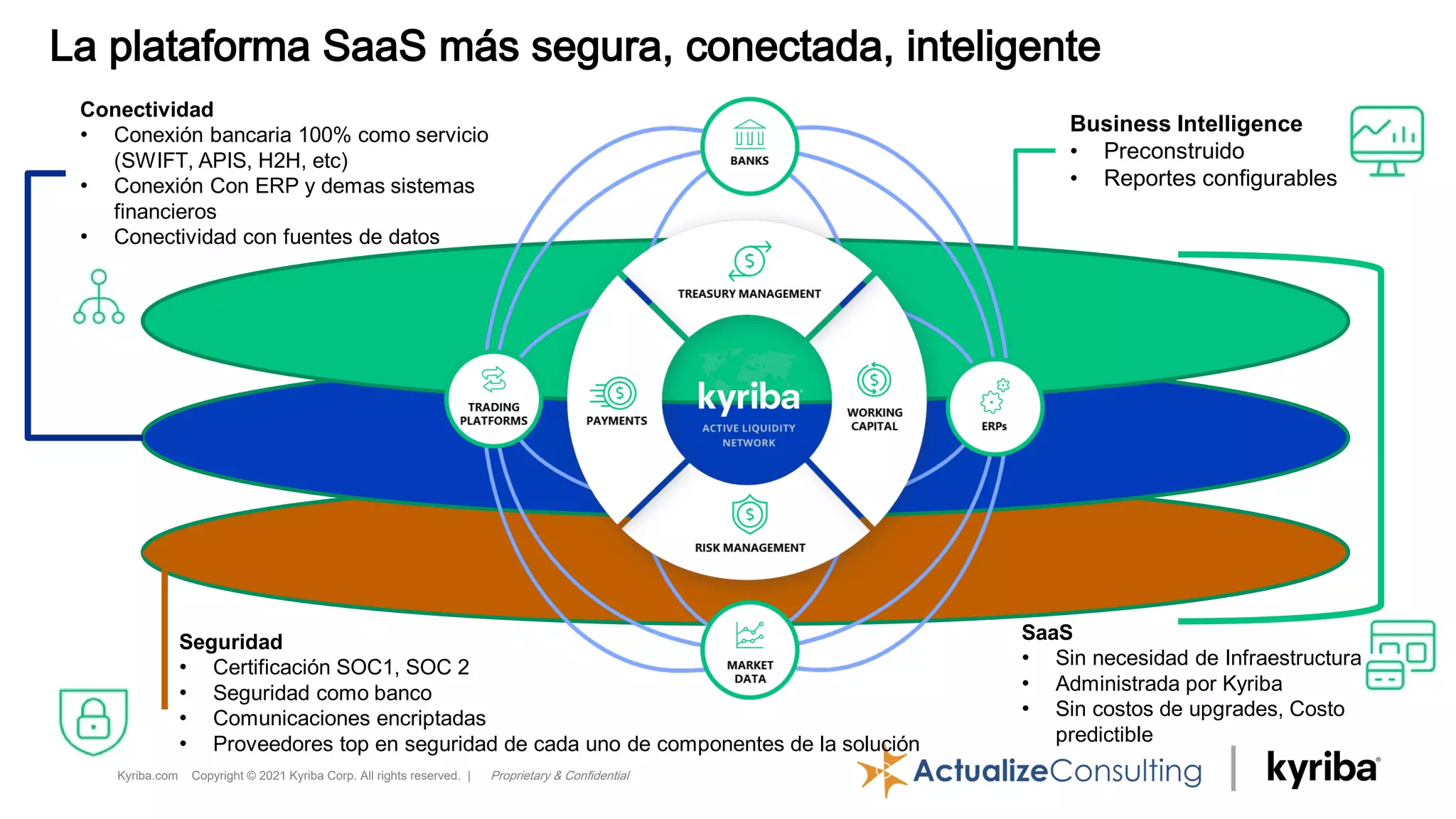 La plataforma SaaS más segura, conectada, inteligente

Conectividad
• Conexión bancaria 100% como servicio (SWIFT, APIS, H2H, etc)
• Conexión Con ERP y demas sistemas financieros
• Conectividad con fuentes de datos

Business Intelligence
• Preconstruido
• Reportes configurables

BANKS

TREASURY MANAGEMENT

TRADING PLATFORMS

PAYMENTS

kyriba
ACTIVE LIQUIDITY NETWORK

WORKING CAPITAL

ERPs

RISK MANAGEMENT

MARKET DATA

Seguridad
• Certificación SOC1, SOC 2
• Seguridad como banco
• Comunicaciones encriptadas
• Proveedores top en seguridad de cada uno de componentes de la solución

SaaS
• Sin necesidad de Infraestructura
• Administrada por Kyriba
• Sin costos de upgrades, Costo predictible

Kyriba.com Copyright © 2021 Kyriba Corp. All rights reserved. | Proprietary & Confidential

ActualizeConsulting | kyriba